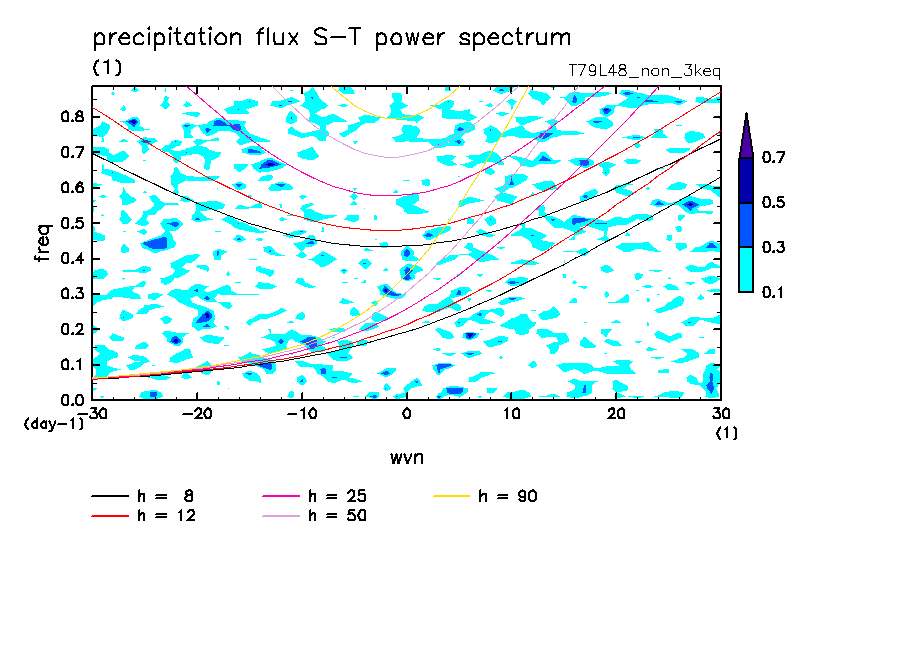 precipitation flux S-T power spectrum

(1)

T79L48_non_3keq

freq

0.8
0.7
0.6
0.5
0.4
0.3
0.2
0.1
0.0
(day-1)

-30 -20 -10 0 10 20 30
(1)

wvn

0.7
0.5
0.3
0.1

h = 8
h = 12
h = 25
h = 50
h = 90